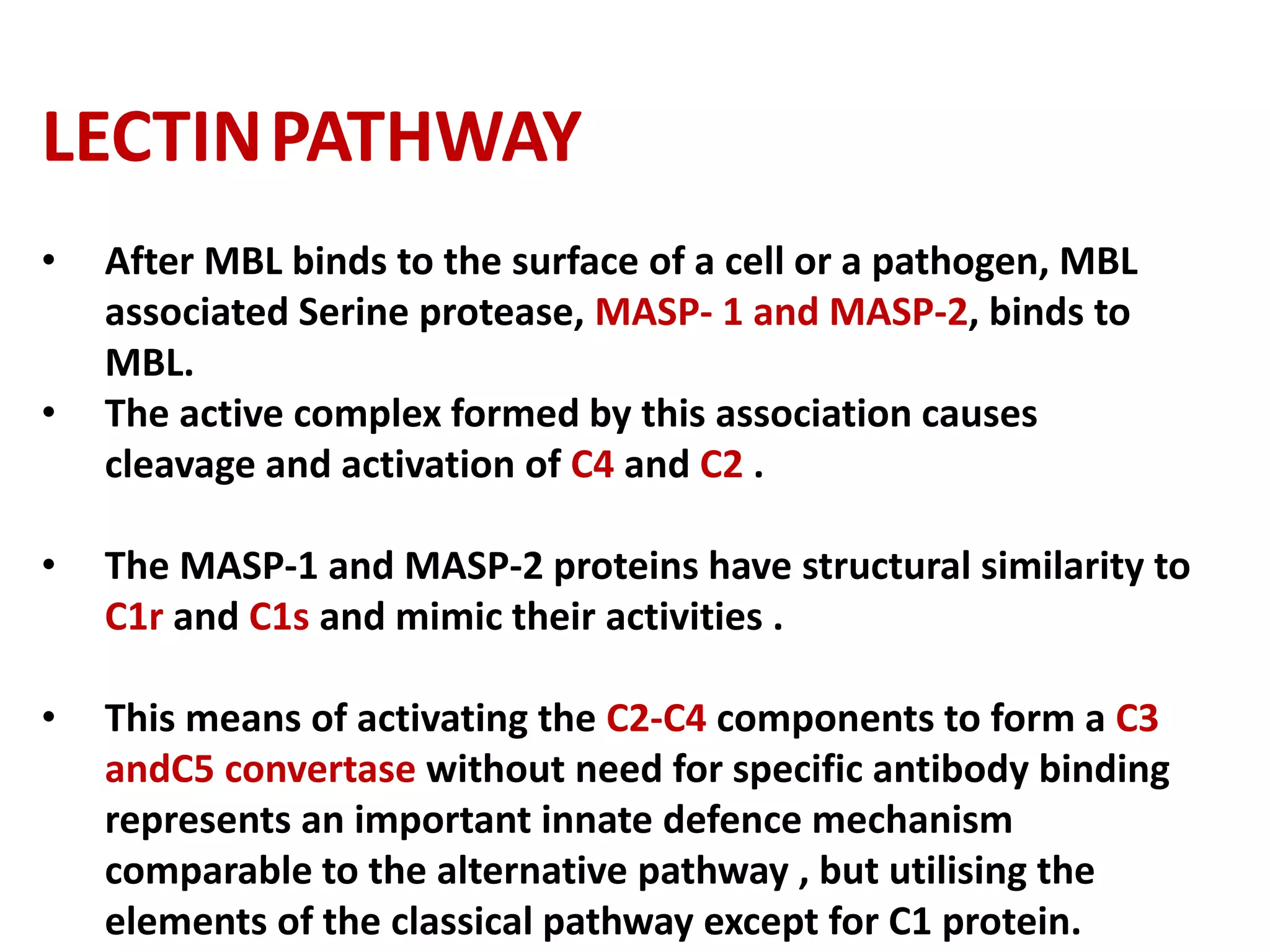 LECTIN PATHWAY

• After MBL binds to the surface of a cell or a pathogen, MBL associated Serine protease, MASP- 1 and MASP-2, binds to MBL.
• The active complex formed by this association causes cleavage and activation of C4 and C2 .

• The MASP-1 and MASP-2 proteins have structural similarity to C1r and C1s and mimic their activities .

• This means of activating the C2-C4 components to form a C3 andC5 convertase without need for specific antibody binding represents an important innate defence mechanism comparable to the alternative pathway , but utilising the elements of the classical pathway except for C1 protein.